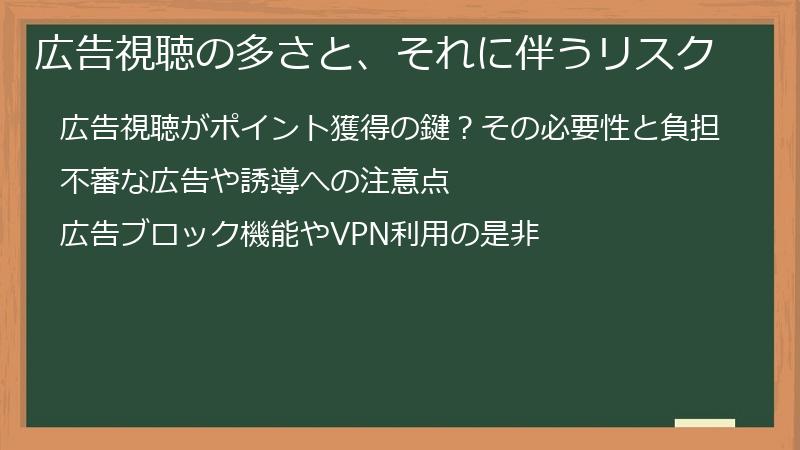 広告視聴の多さと、それに伴うリスク

広告視聴がポイント獲得の鍵？その必要性と負担

不審な広告や誘導への注意点

広告ブロック機能やVPN利用の是非